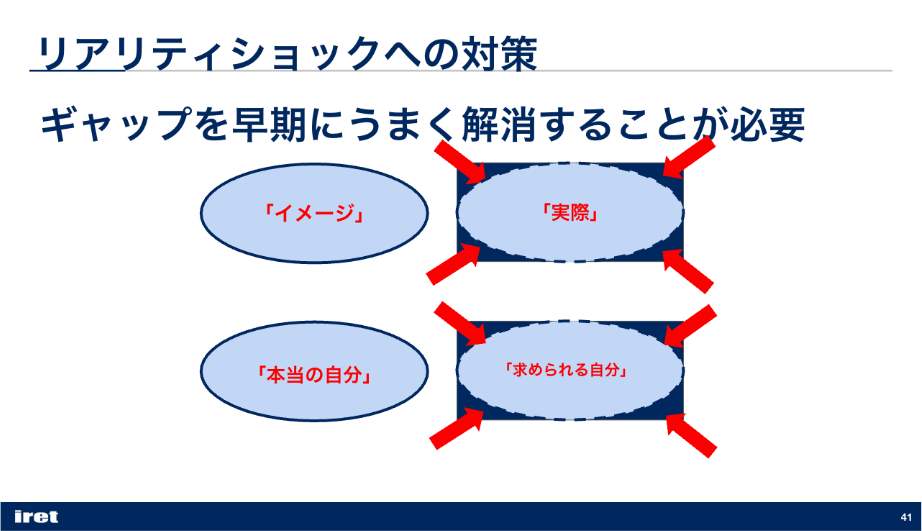 リアリティショックへの対策

ギャップを早期にうまく解消することが必要

「イメージ」

「実際」

「本当の自分」

「求められる自分」

iret

41